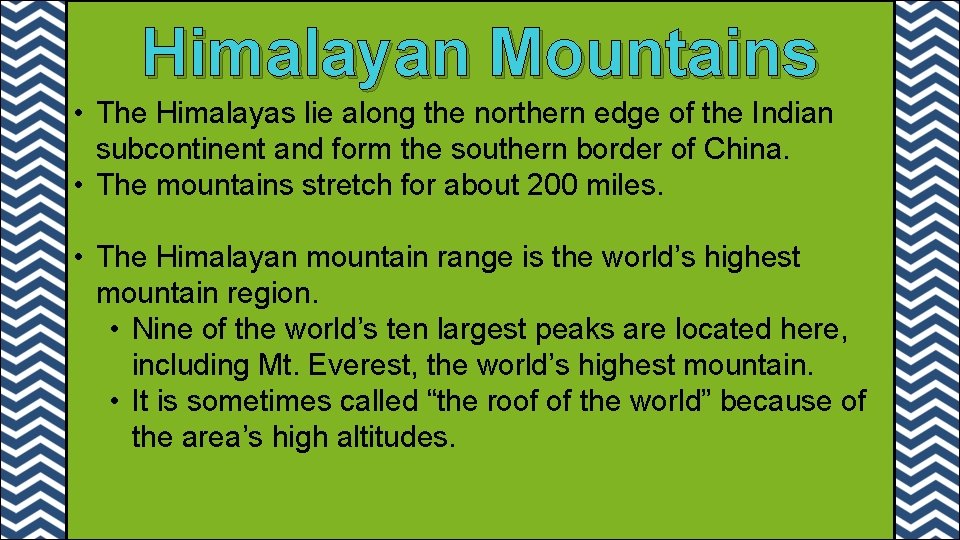 Himalayan Mountains

• The Himalayas lie along the northern edge of the Indian subcontinent and form the southern border of China.
• The mountains stretch for about 200 miles.

• The Himalayan mountain range is the world’s highest mountain region.
  • Nine of the world’s ten largest peaks are located here, including Mt. Everest, the world’s highest mountain.
  • It is sometimes called “the roof of the world” because of the area’s high altitudes.